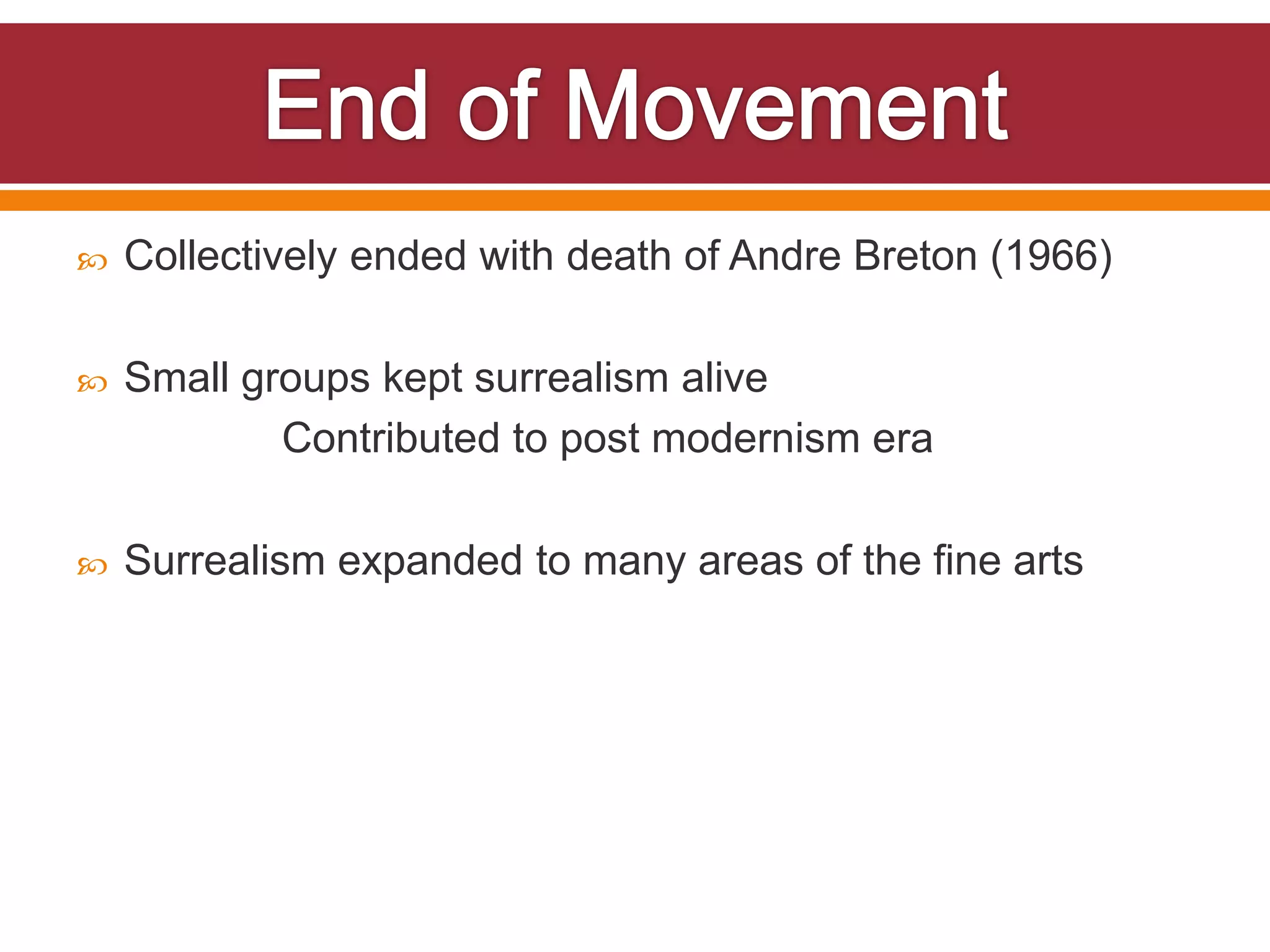 End of Movement

Collectively ended with death of Andre Breton (1966)

Small groups kept surrealism alive

Contributed to post modernism era

Surrealism expanded to many areas of the fine arts